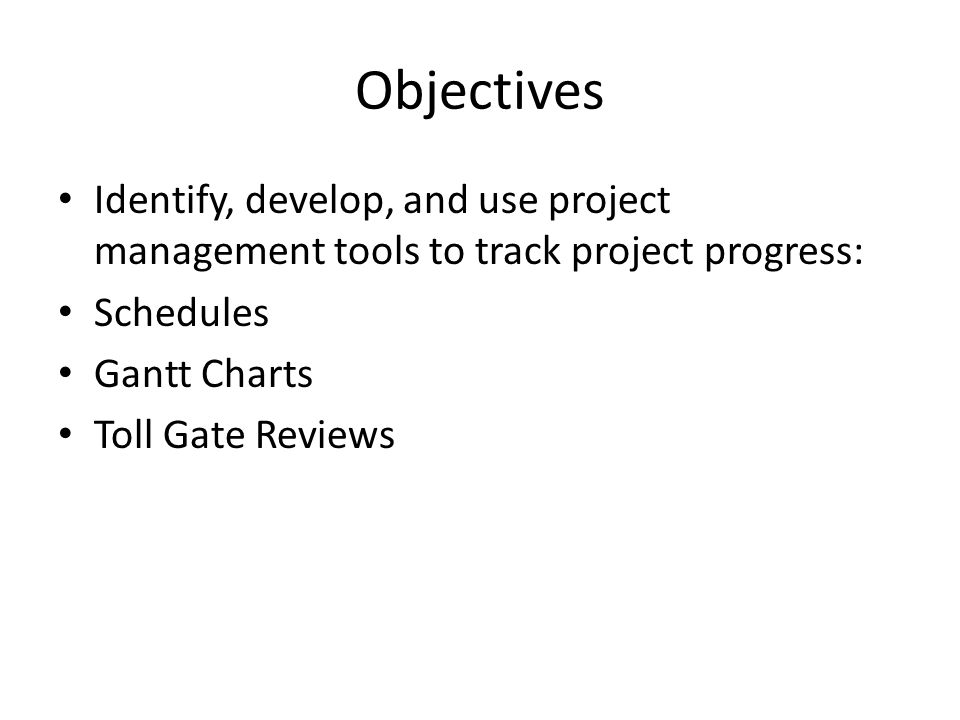 Objectives

• Identify, develop, and use project management tools to track project progress:
• Schedules
• Gantt Charts
• Toll Gate Reviews